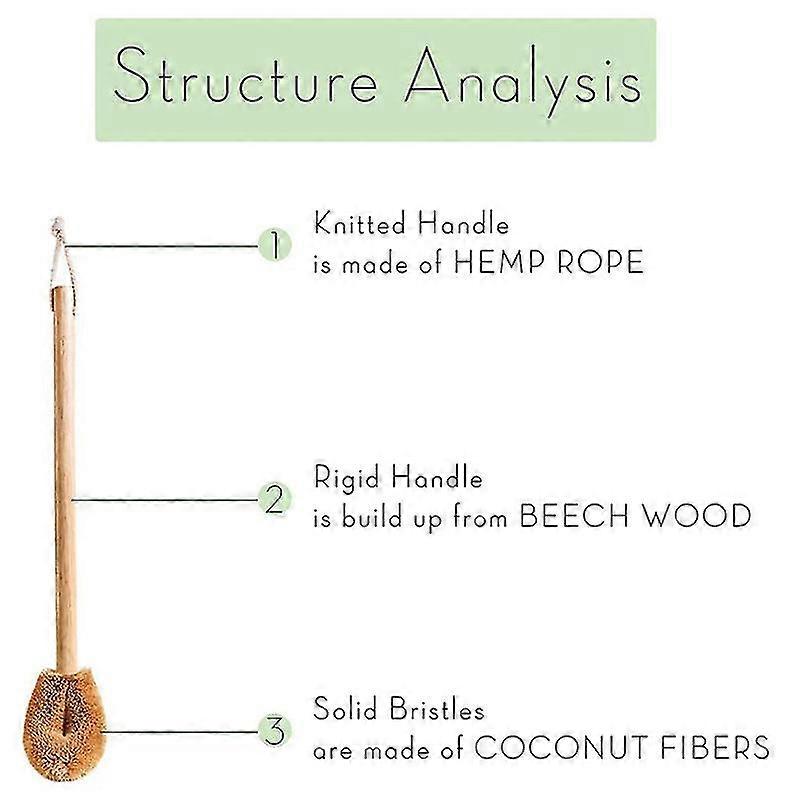 Structure Analysis

1 Knitted Handle
is made of HEMP ROPE

2 Rigid Handle
is build up from BEECH WOOD

3 Solid Bristles
are made of COCONUT FIBERS